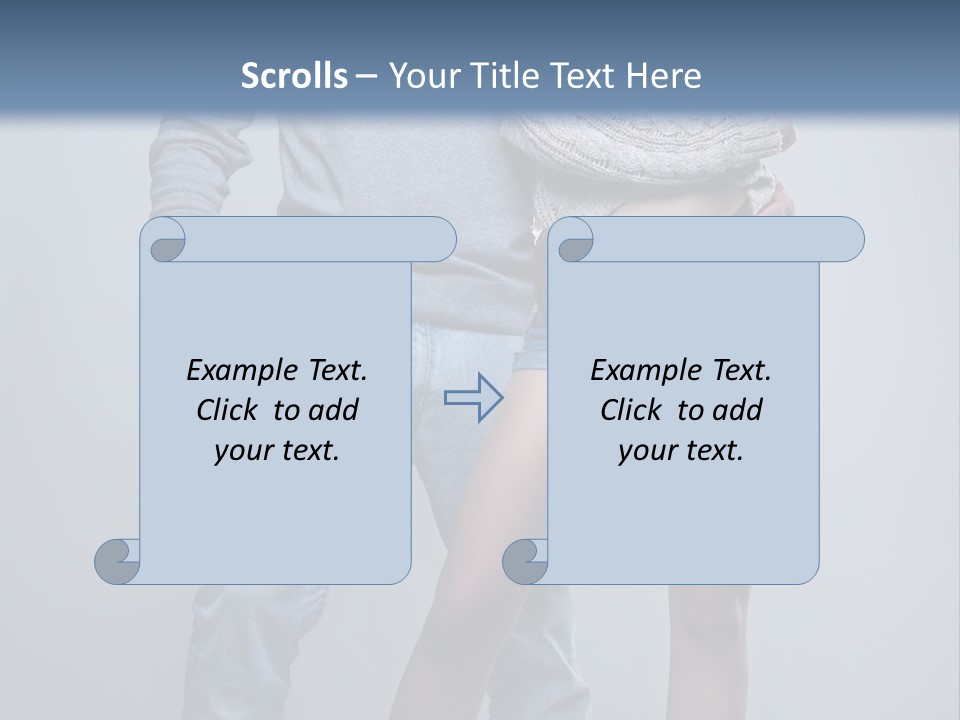 Scrolls – Your Title Text Here

Example Text. Click to add your text.

Example Text. Click to add your text.